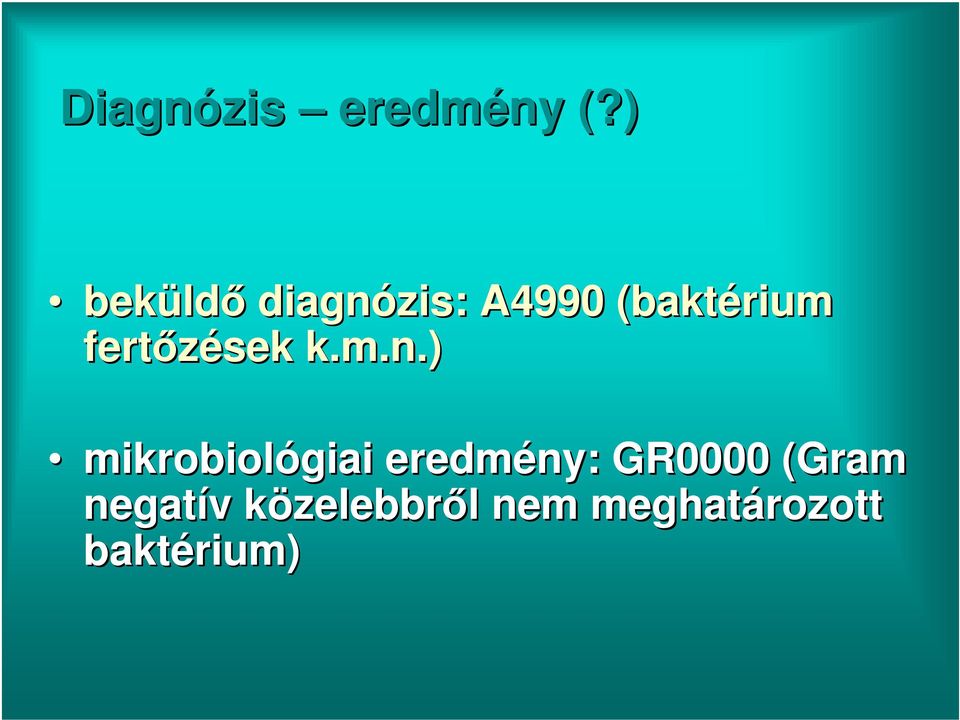 Diagnózis – eredmény (?)

• beküldő diagnózis: A4990 (baktérium fertőzések k.m.n.)

• mikrobiológiai eredmény: GR0000 (Gram negatív közelebbről nem meghatározott baktérium)